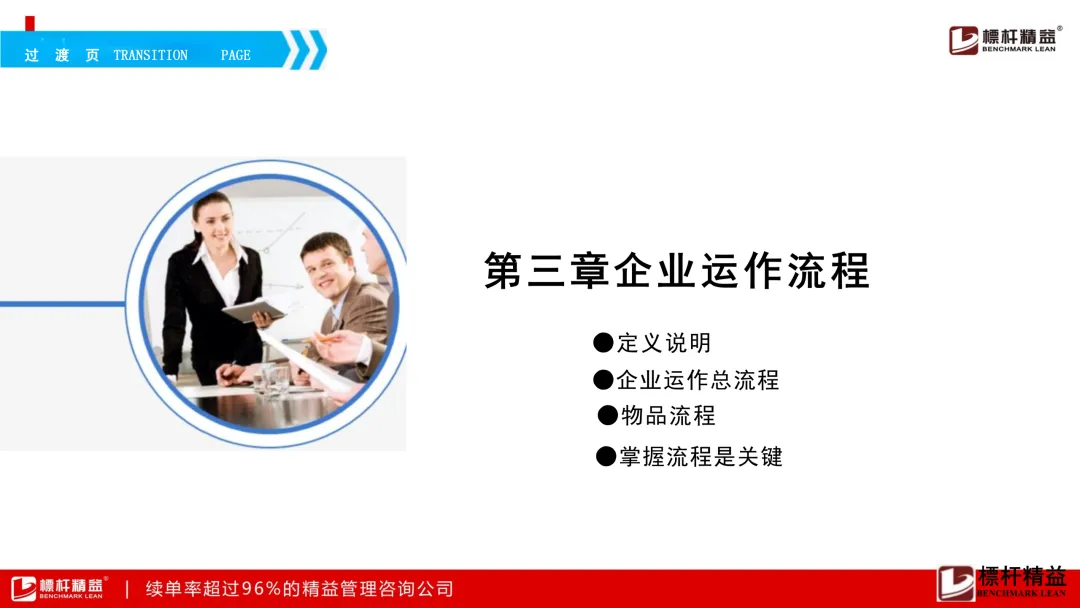 过 渡 页 TRANSITION PAGE

標杆精益®
BENCHMARK LEAN

第三章企业运作流程

●定义说明
●企业运作总流程
●物品流程
●掌握流程是关键

標杆精益®
BENCHMARK LEAN
| 续单率超过96%的精益管理咨询公司

標杆精益
BENCHMARK LEAN